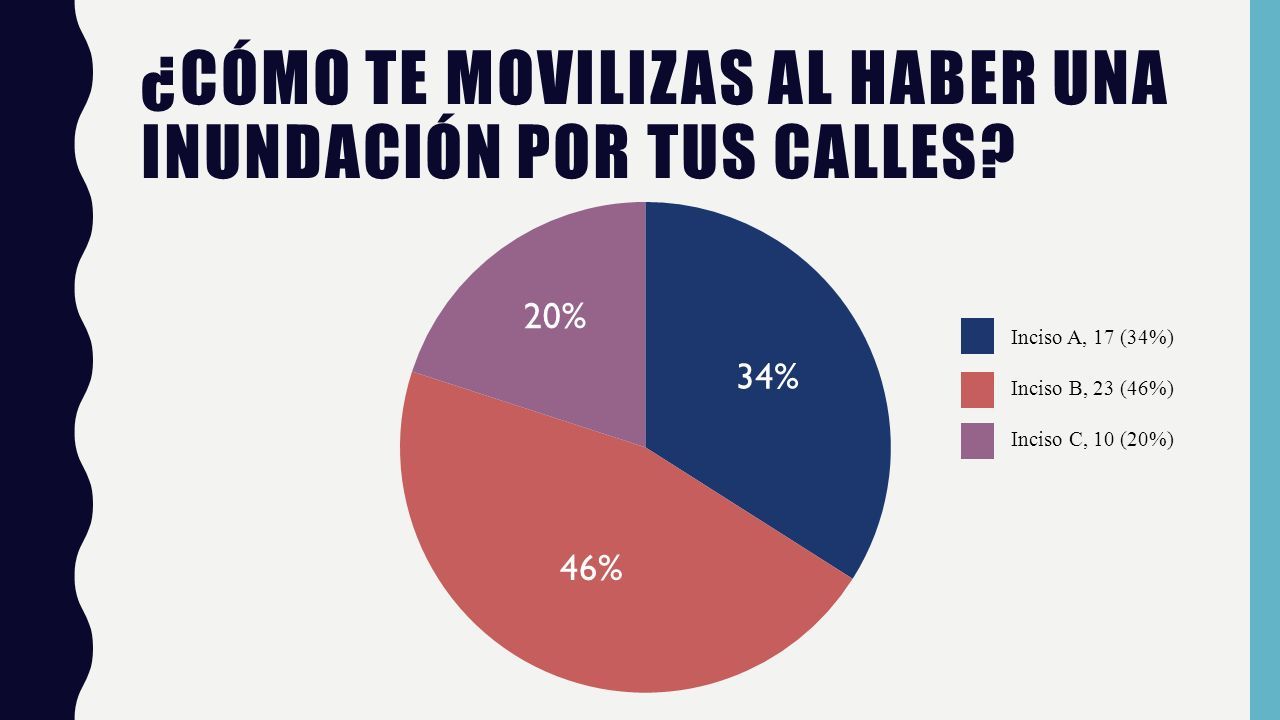 ¿CÓMO TE MOVILIZAS AL HABER UNA INUNDACIÓN POR TUS CALLES?

20%

34%

46%

Inciso A, 17 (34%)

Inciso B, 23 (46%)

Inciso C, 10 (20%)